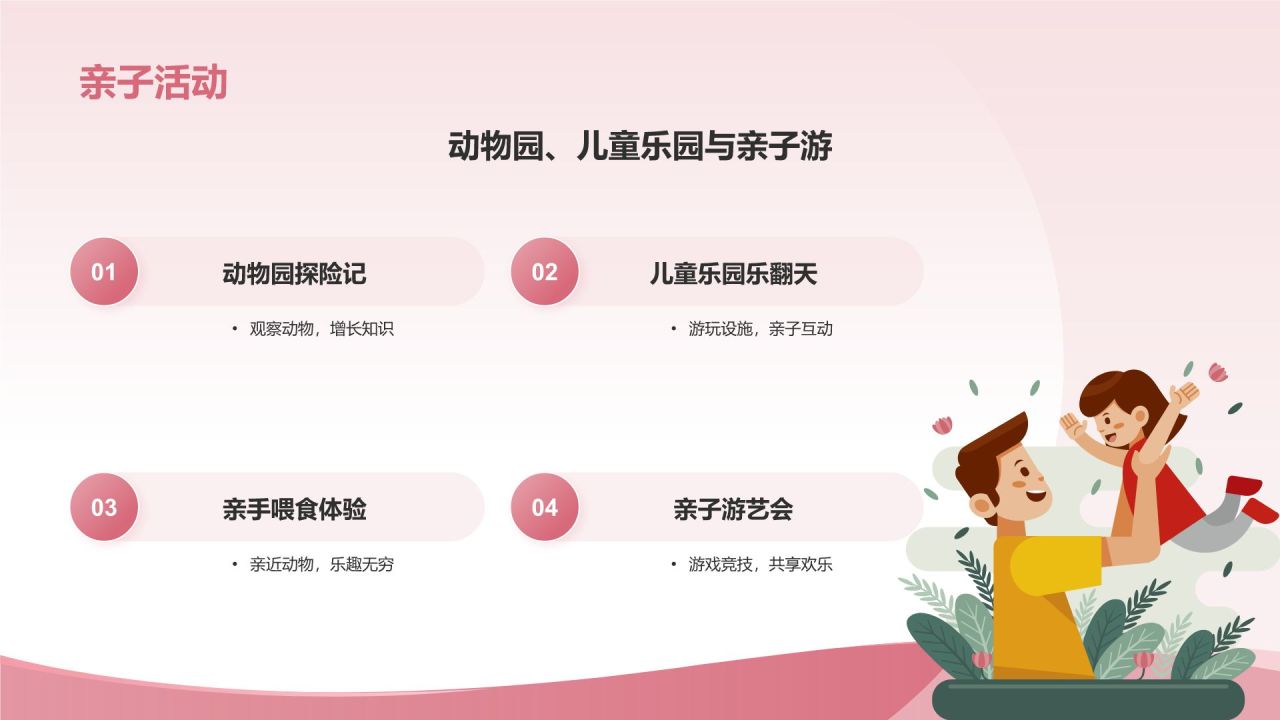 亲子活动

动物园、儿童乐园与亲子游

01

动物园探险记

• 观察动物，增长知识

02

儿童乐园乐翻天

• 游玩设施，亲子互动

03

亲手喂食体验

• 亲近动物，乐趣无穷

04

亲子游艺会

• 游戏竞技，共享欢乐